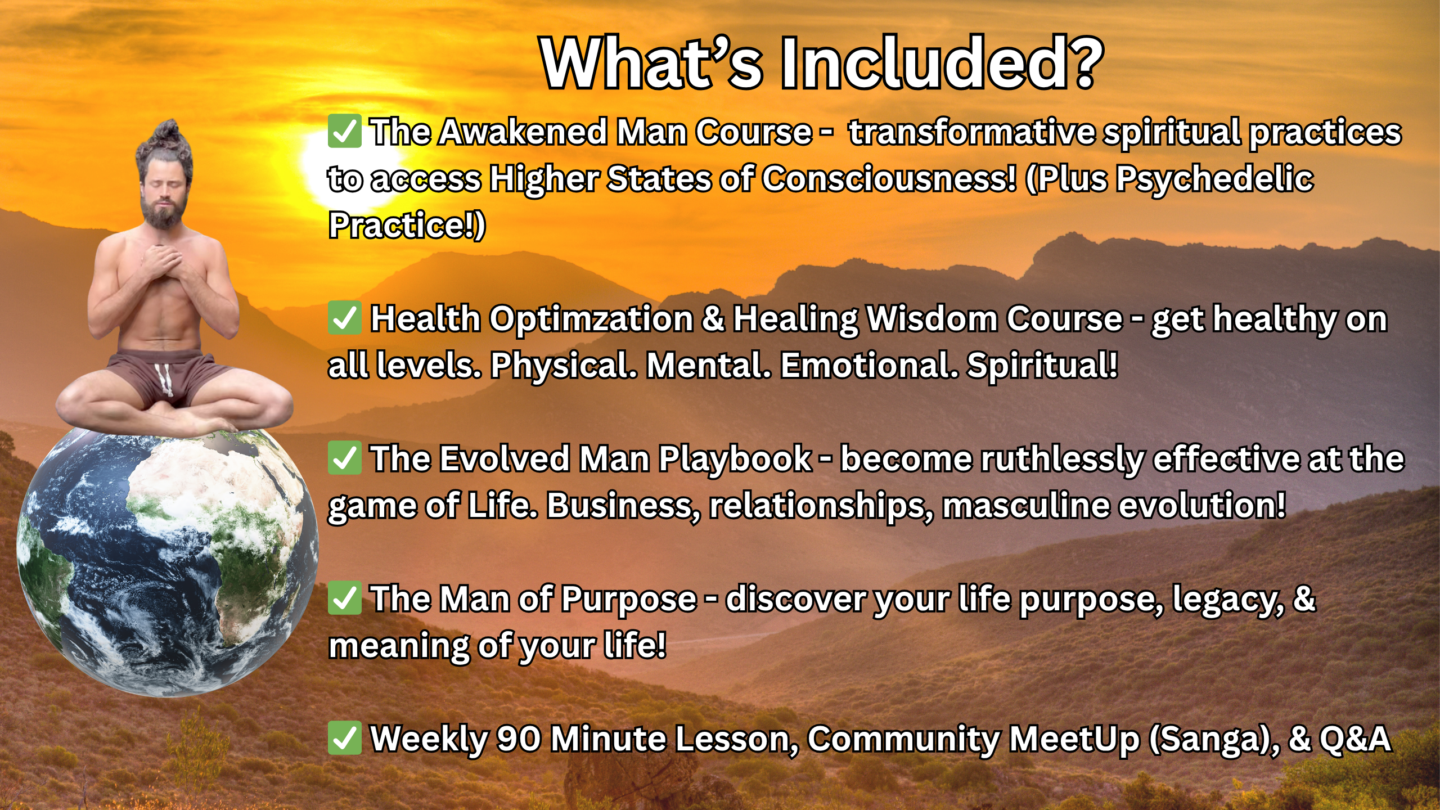 What's Included?

✅ The Awakened Man Course - transformative spiritual practices to access Higher States of Consciousness! (Plus Psychedelic Practice!)

✅ Health Optimzation & Healing Wisdom Course - get healthy on all levels. Physical. Mental. Emotional. Spiritual!

✅ The Evolved Man Playbook - become ruthlessly effective at the game of Life. Business, relationships, masculine evolution!

✅ The Man of Purpose - discover your life purpose, legacy, & meaning of your life!

✅ Weekly 90 Minute Lesson, Community MeetUp (Sanga), & Q&A